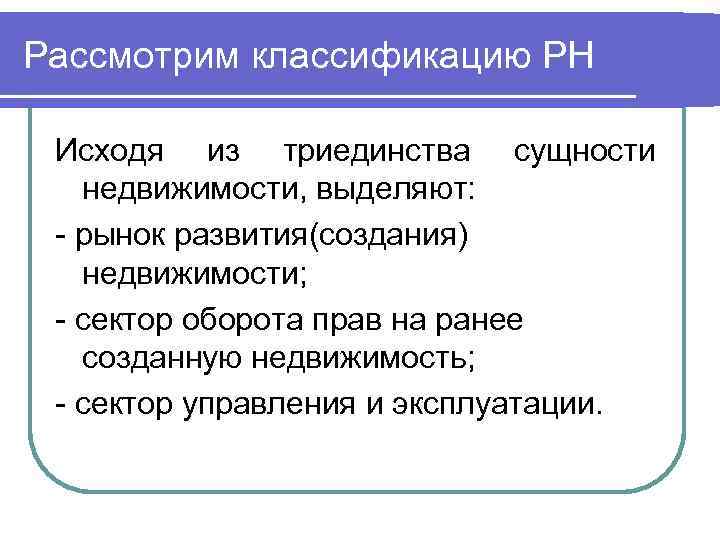 Рассмотрим классификацию РН

Исходя из триединства сущности недвижимости, выделяют:

- рынок развития(создания) недвижимости;

- сектор оборота прав на ранее созданную недвижимость;

- сектор управления и эксплуатации.